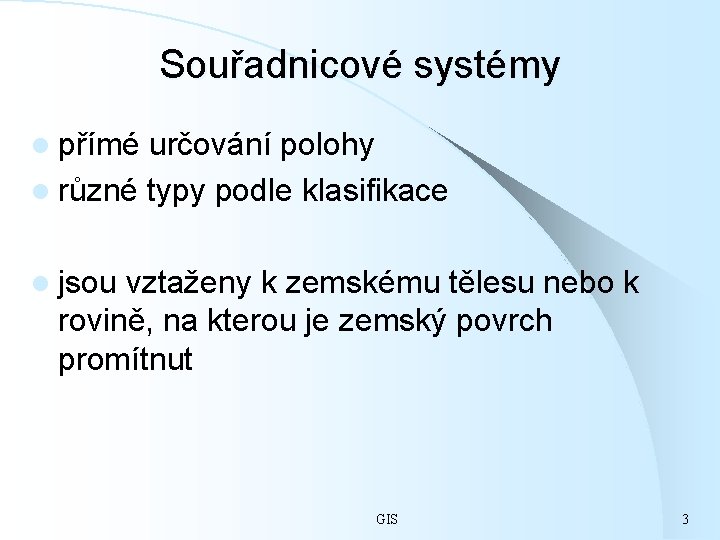 Souřadnicové systémy

- přímé určování polohy
- různé typy podle klasifikace

- jsou vztaženy k zemskému tělesu nebo k rovině, na kterou je zemský povrch promítnut

GIS

3